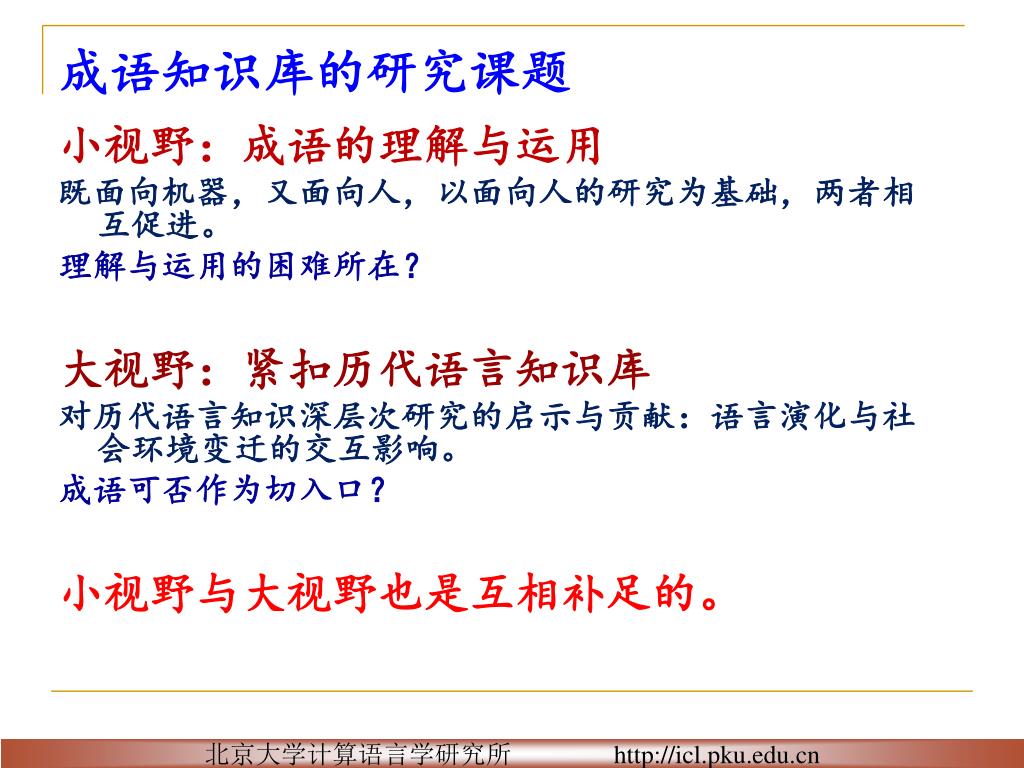 成语知识库的研究课题

小视野：成语的理解与运用

既面向机器，又面向人，以面向人的研究为基础，两者相互促进。

理解与运用的困难所在？

大视野：紧扣历代语言知识库

对历代语言知识深层次研究的启示与贡献：语言演化与社会环境变迁的交互影响。

成语可否作为切入口？

小视野与大视野也是互相补足的。

北京大学计算语言学研究所 http://icl.pku.edu.cn